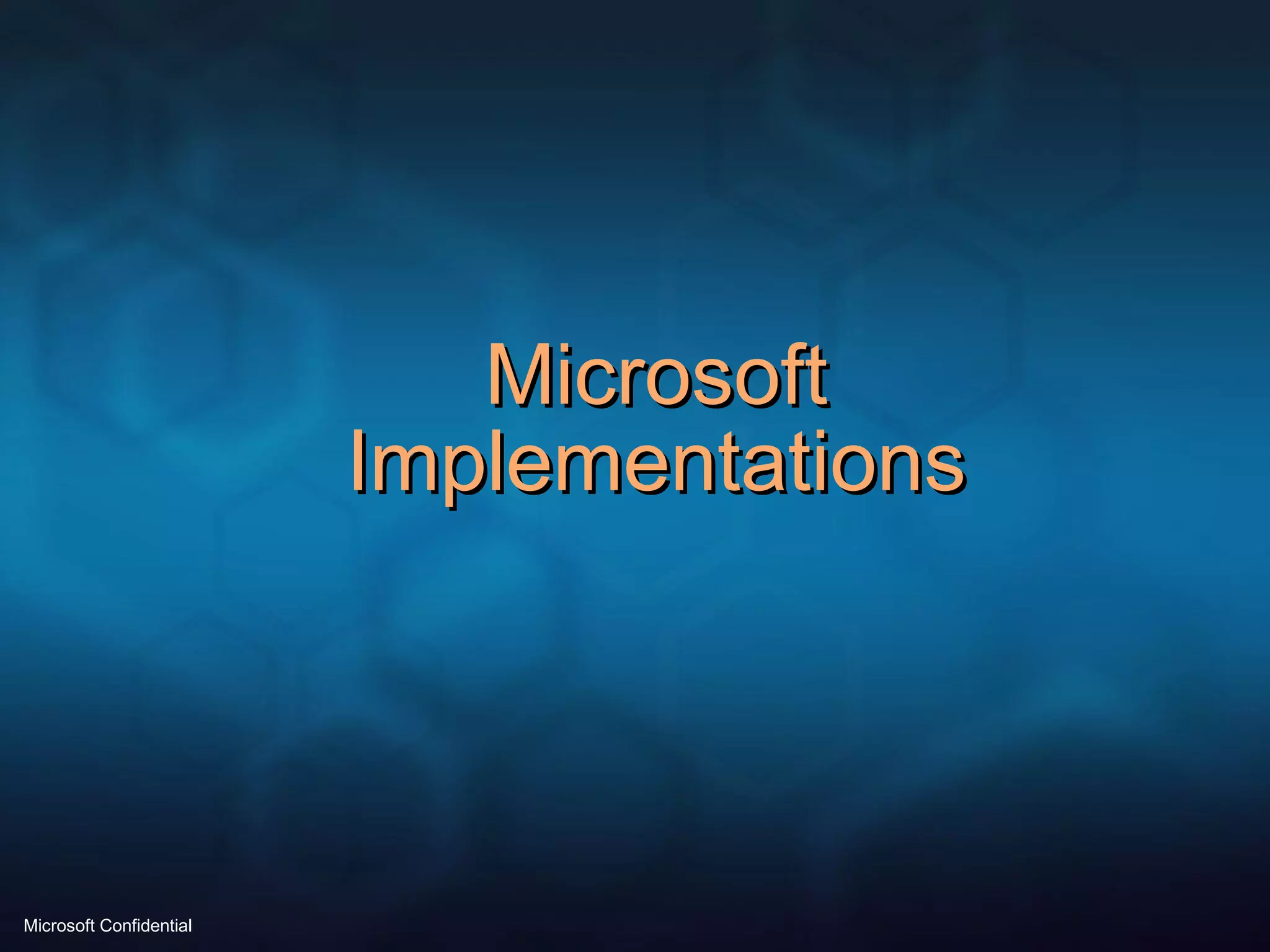 Microsoft Implementations

Microsoft Confidential